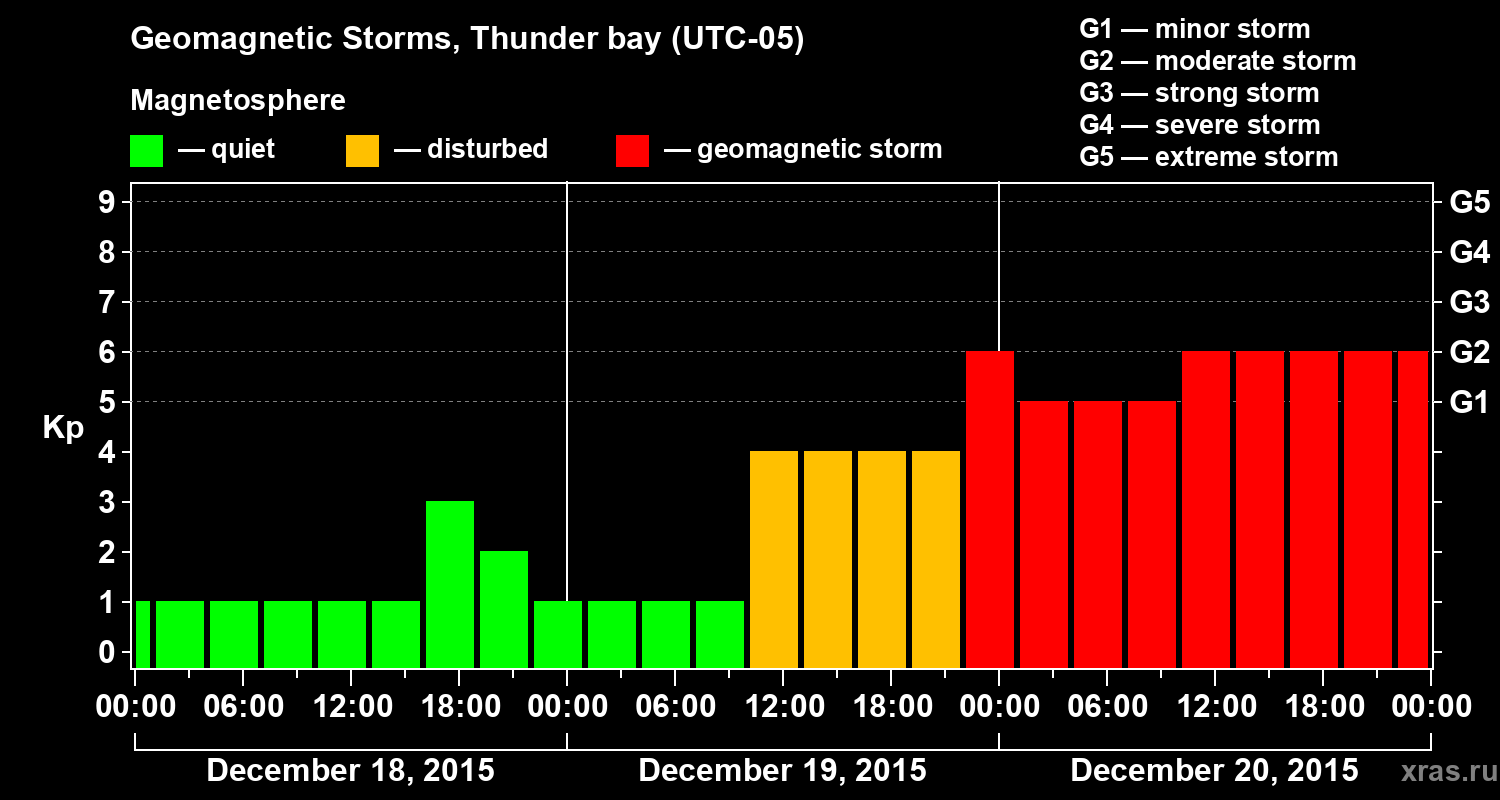 Geomagnetic Storms, Thunder bay (UTC-05)

Magnetosphere

— quiet — disturbed — geomagnetic storm

G1 — minor storm
G2 — moderate storm
G3 — strong storm
G4 — severe storm
G5 — extreme storm

Kp

9
8
7
6
5
4
3
2
1
0

G5
G4
G3
G2
G1

00:00 06:00 12:00 18:00 00:00 06:00 12:00 18:00 00:00 06:00 12:00 18:00 00:00

December 18, 2015
December 19, 2015
December 20, 2015

xras.ru